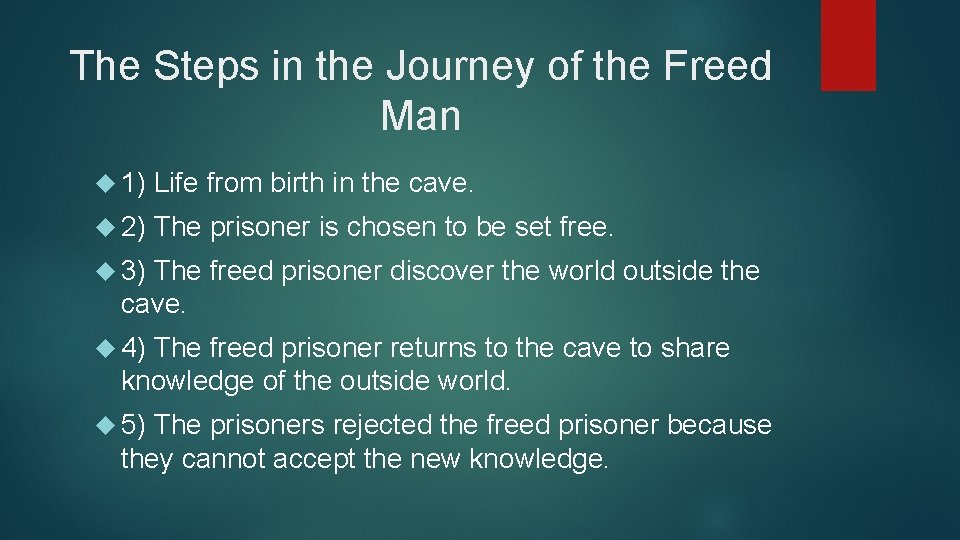 The Steps in the Journey of the Freed Man

1) Life from birth in the cave.

2) The prisoner is chosen to be set free.

3) The freed prisoner discover the world outside the cave.

4) The freed prisoner returns to the cave to share knowledge of the outside world.

5) The prisoners rejected the freed prisoner because they cannot accept the new knowledge.